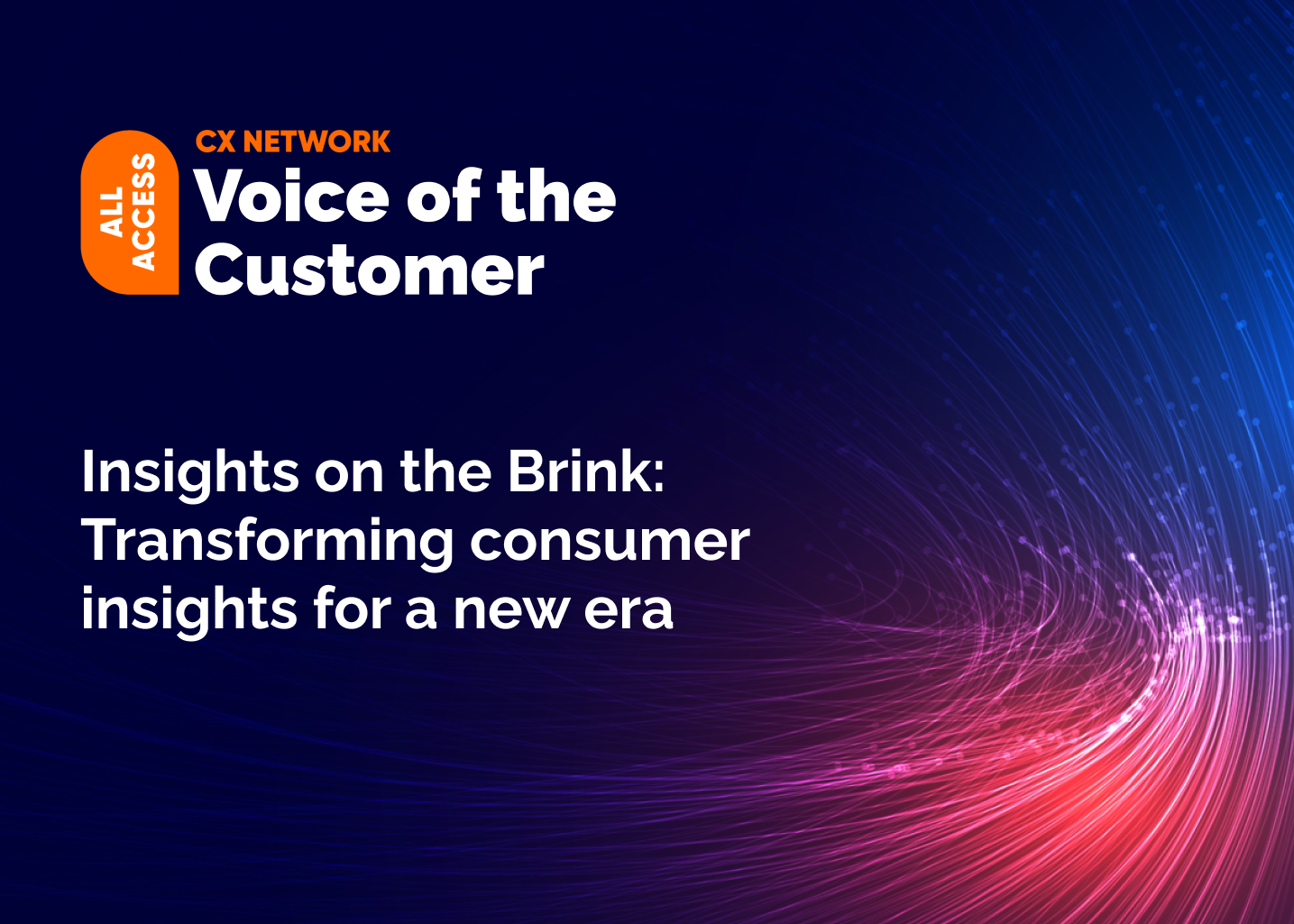 ALL ACCESS

CX NETWORK

Voice of the Customer

Insights on the Brink: Transforming consumer insights for a new era